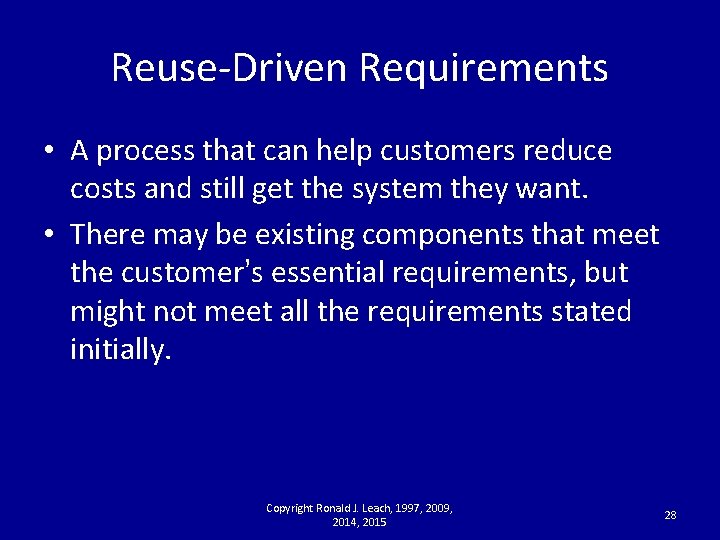 Reuse-Driven Requirements

• A process that can help customers reduce costs and still get the system they want.

• There may be existing components that meet the customer's essential requirements, but might not meet all the requirements stated initially.

Copyright Ronald J. Leach, 1997, 2009, 2014, 2015

28